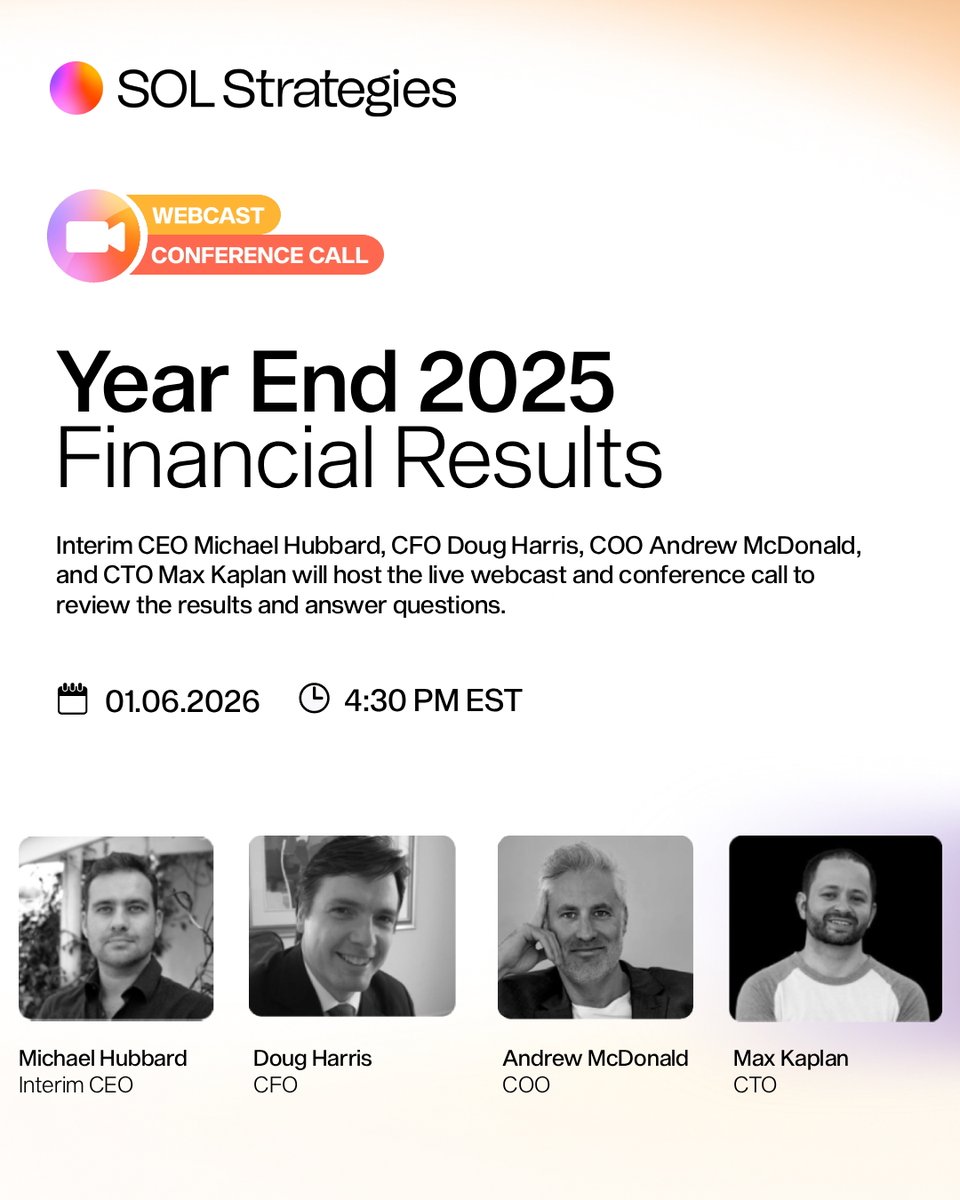 SOL Strategies

WEBCAST
CONFERENCE CALL

Year End 2025
Financial Results

Interim CEO Michael Hubbard, CFO Doug Harris, COO Andrew McDonald, and CTO Max Kaplan will host the live webcast and conference call to review the results and answer questions.

01.06.2026 4:30 PM EST

Michael Hubbard
Interim CEO

Doug Harris
CFO

Andrew McDonald
COO

Max Kaplan
CTO